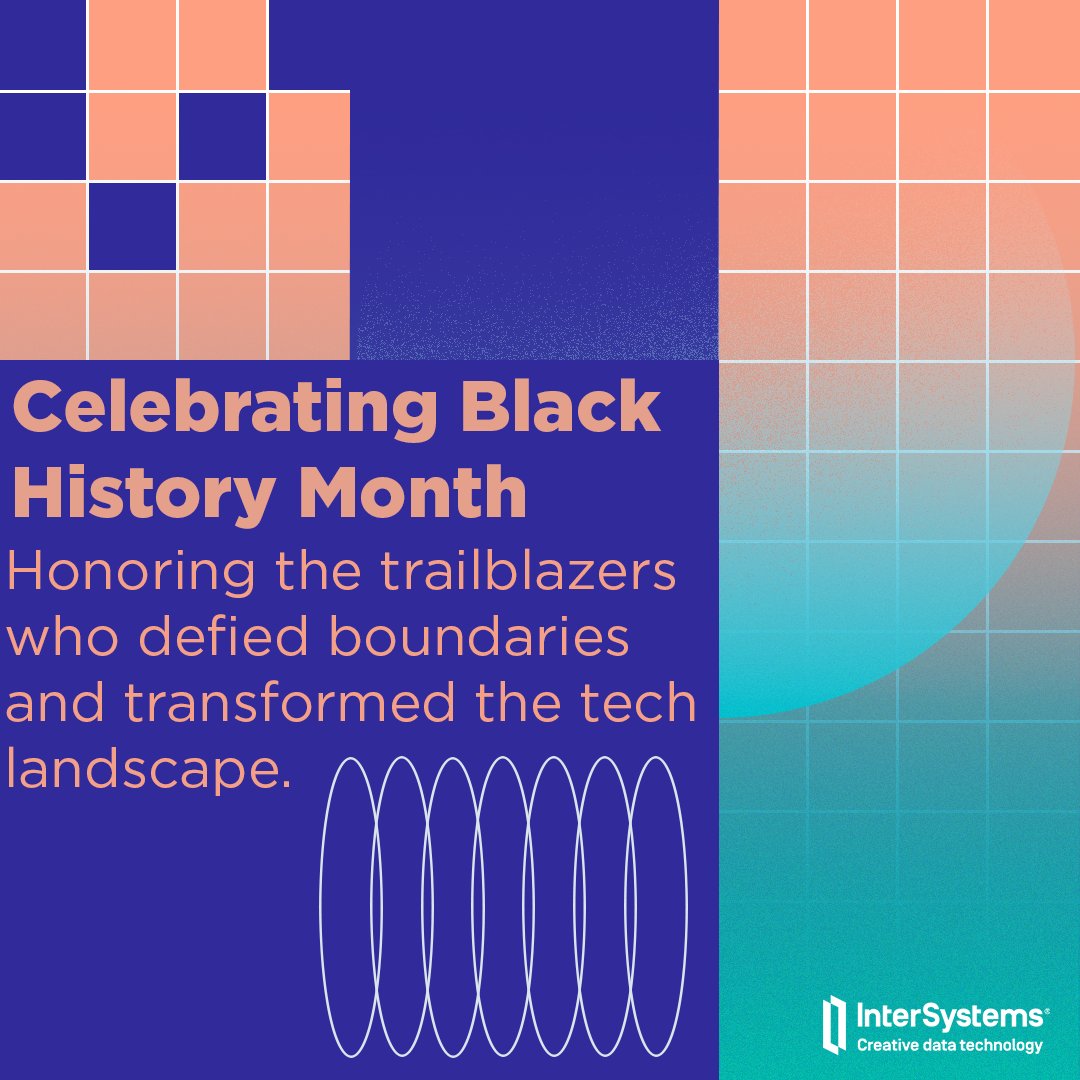 Celebrating Black History Month

Honoring the trailblazers who defied boundaries and transformed the tech landscape.

InterSystems®
Creative data technology